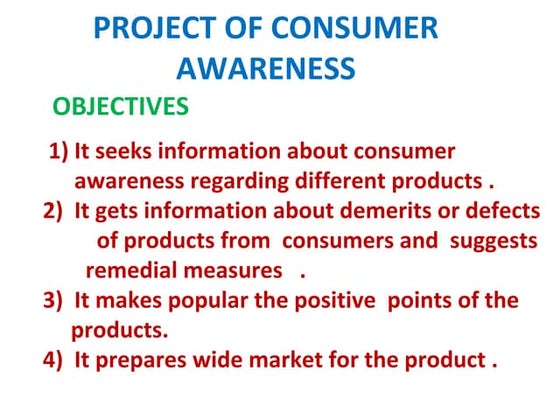 PROJECT OF CONSUMER AWARENESS

OBJECTIVES

1) It seeks information about consumer awareness regarding different products .
2) It gets information about demerits or defects of products from consumers and suggests remedial measures .
3) It makes popular the positive points of the products.
4) It prepares wide market for the product .